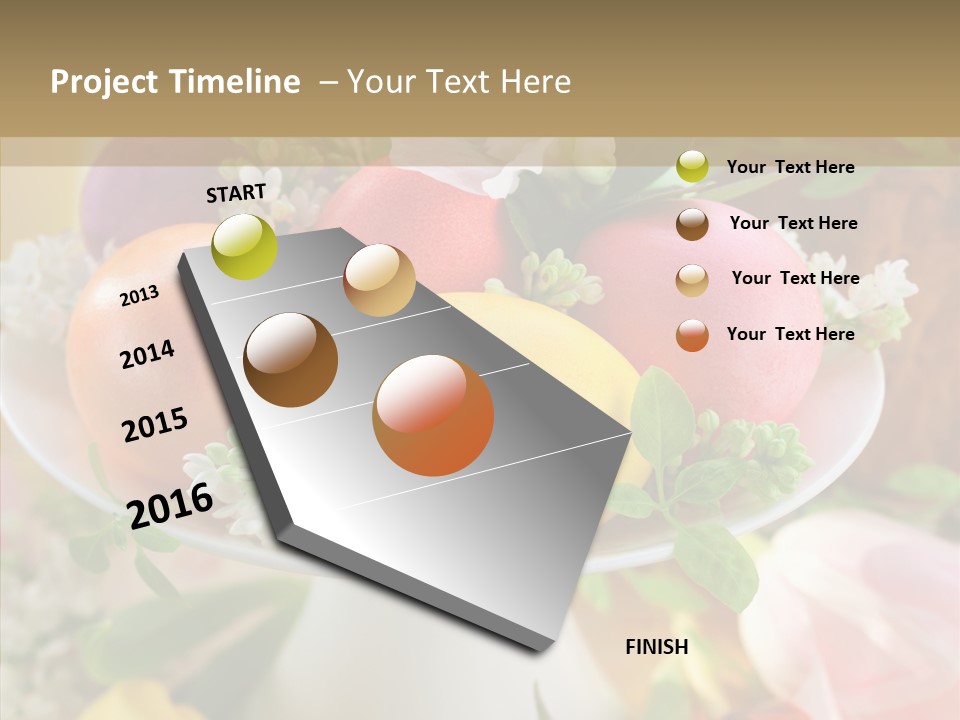 Project Timeline – Your Text Here

START

2013

2014

2015

2016

FINISH

Your Text Here

Your Text Here

Your Text Here

Your Text Here